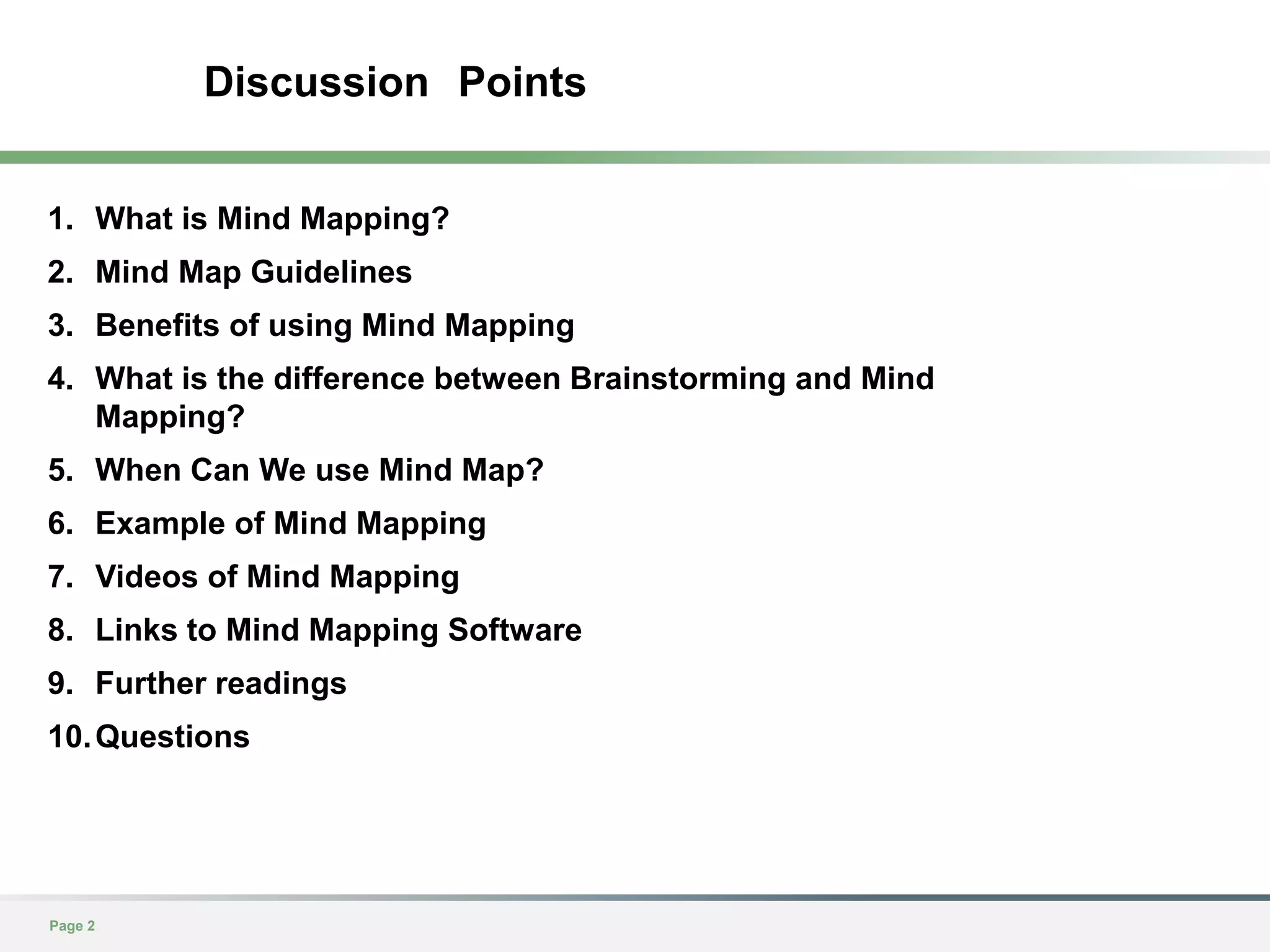 Discussion Points

1. What is Mind Mapping?
2. Mind Map Guidelines
3. Benefits of using Mind Mapping
4. What is the difference between Brainstorming and Mind Mapping?
5. When Can We use Mind Map?
6. Example of Mind Mapping
7. Videos of Mind Mapping
8. Links to Mind Mapping Software
9. Further readings
10. Questions

Page 2